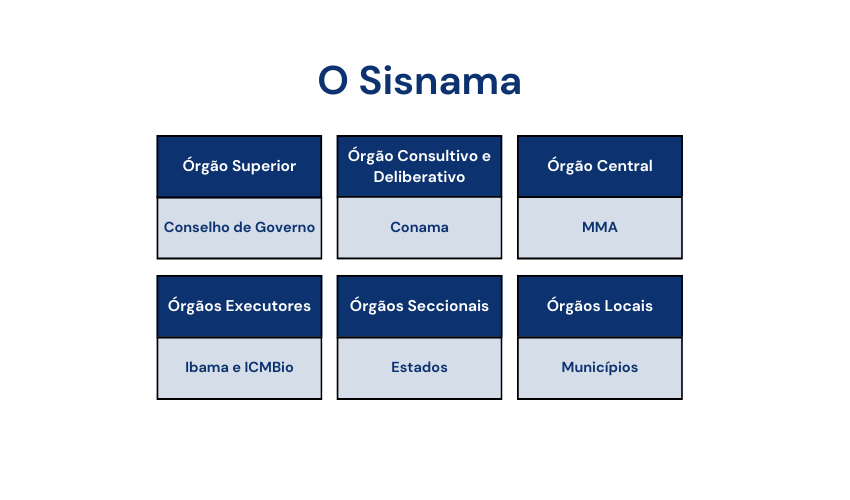 O Sisnama

Órgão Superior

Conselho de Governo

Órgão Consultivo e Deliberativo

Conama

Órgão Central

MMA

Órgãos Executores

Ibama e ICMBio

Órgãos Seccionais

Estados

Órgãos Locais

Municípios